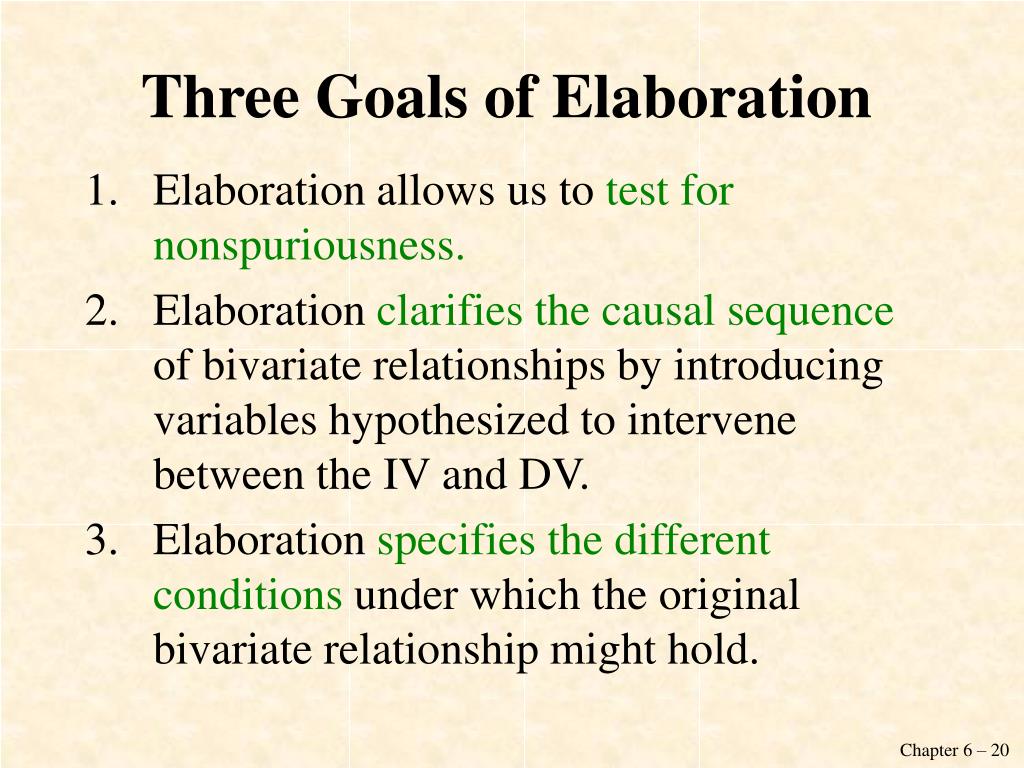 Three Goals of Elaboration

1. Elaboration allows us to test for nonspuriousness.
2. Elaboration clarifies the causal sequence of bivariate relationships by introducing variables hypothesized to intervene between the IV and DV.
3. Elaboration specifies the different conditions under which the original bivariate relationship might hold.

Chapter 6 – 20